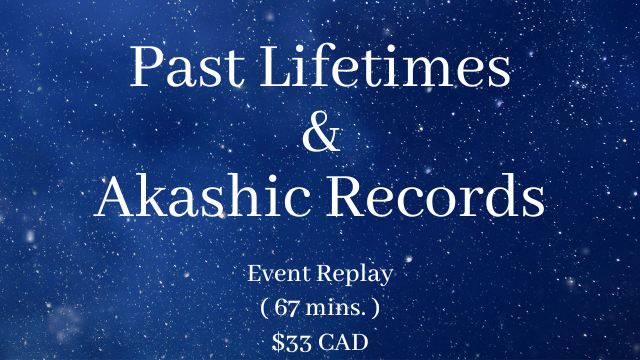 Past Lifetimes
&
Akashic Records

Event Replay
( 67 mins. )
$33 CAD